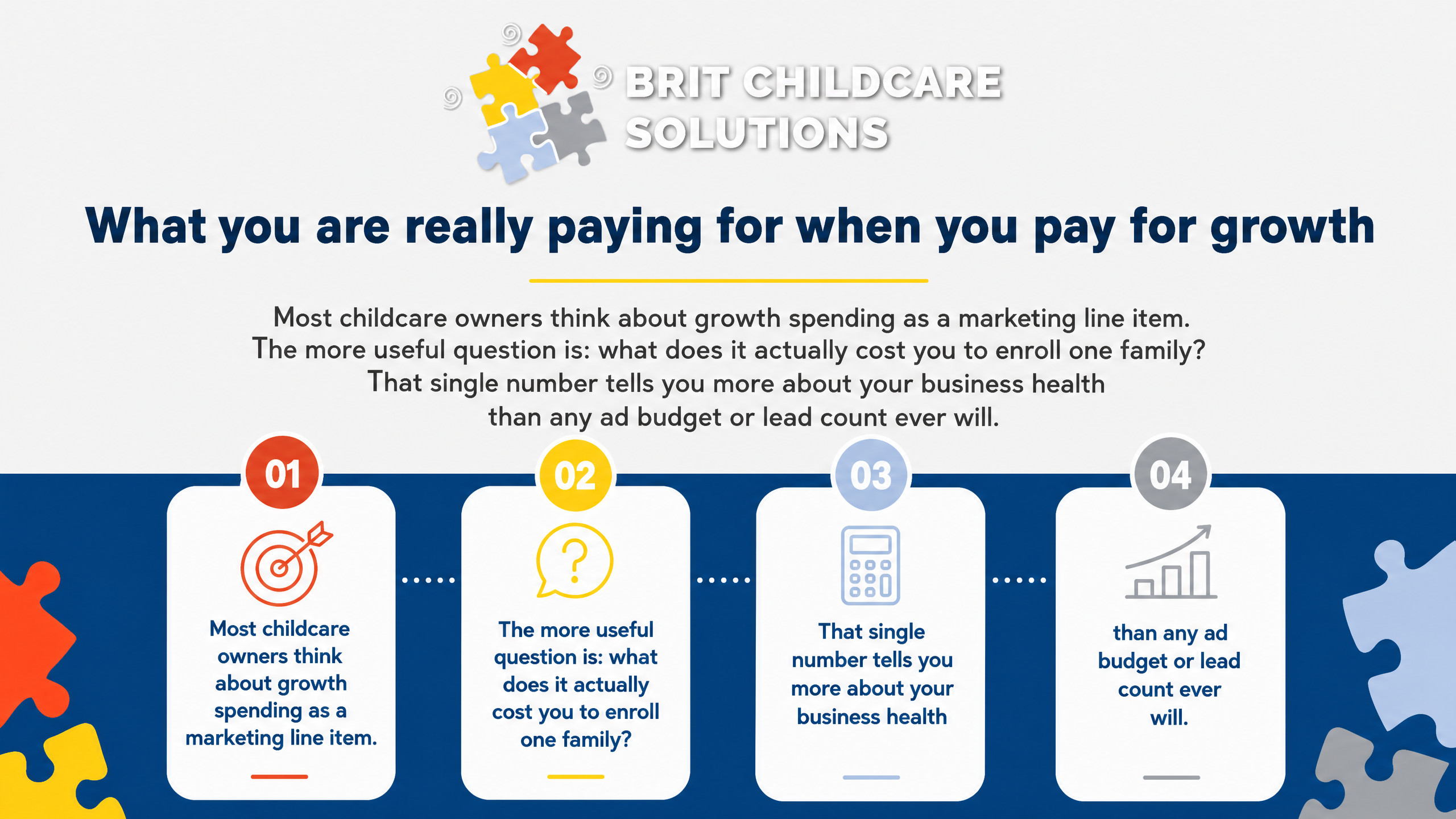 BRIT CHILDCARE SOLUTIONS

What you are really paying for when you pay for growth

Most childcare owners think about growth spending as a marketing line item. The more useful question is: what does it actually cost you to enroll one family? That single number tells you more about your business health than any ad budget or lead count ever will.

01

Most childcare owners think about growth spending as a marketing line item.

02

The more useful question is: what does it actually cost you to enroll one family?

03

That single number tells you more about your business health

04

than any ad budget or lead count ever will.